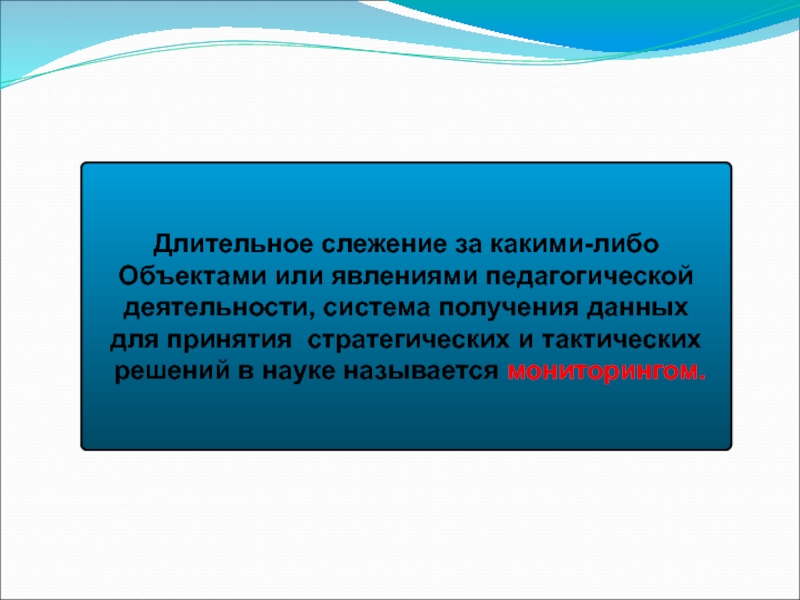 Длительное слежение за какими-либо Объектами или явлениями педагогической деятельности, система получения данных для принятия стратегических и тактических решений в науке называется мониторингом.